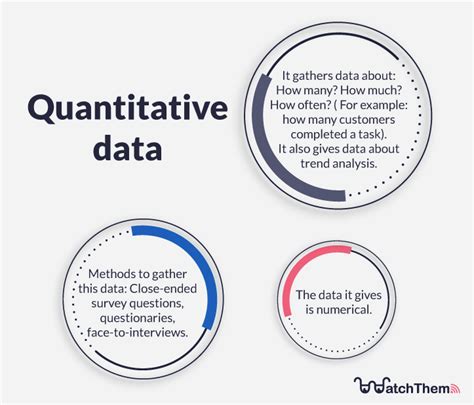 Quantitative data

It gathers data about: How many? How much? How often? ( For example: how many customers completed a task). It also gives data about trend analysis.

Methods to gather this data: Close-ended survey questions, questionaries, face-to-interviews.

The data it gives is numerical.

WatchThem